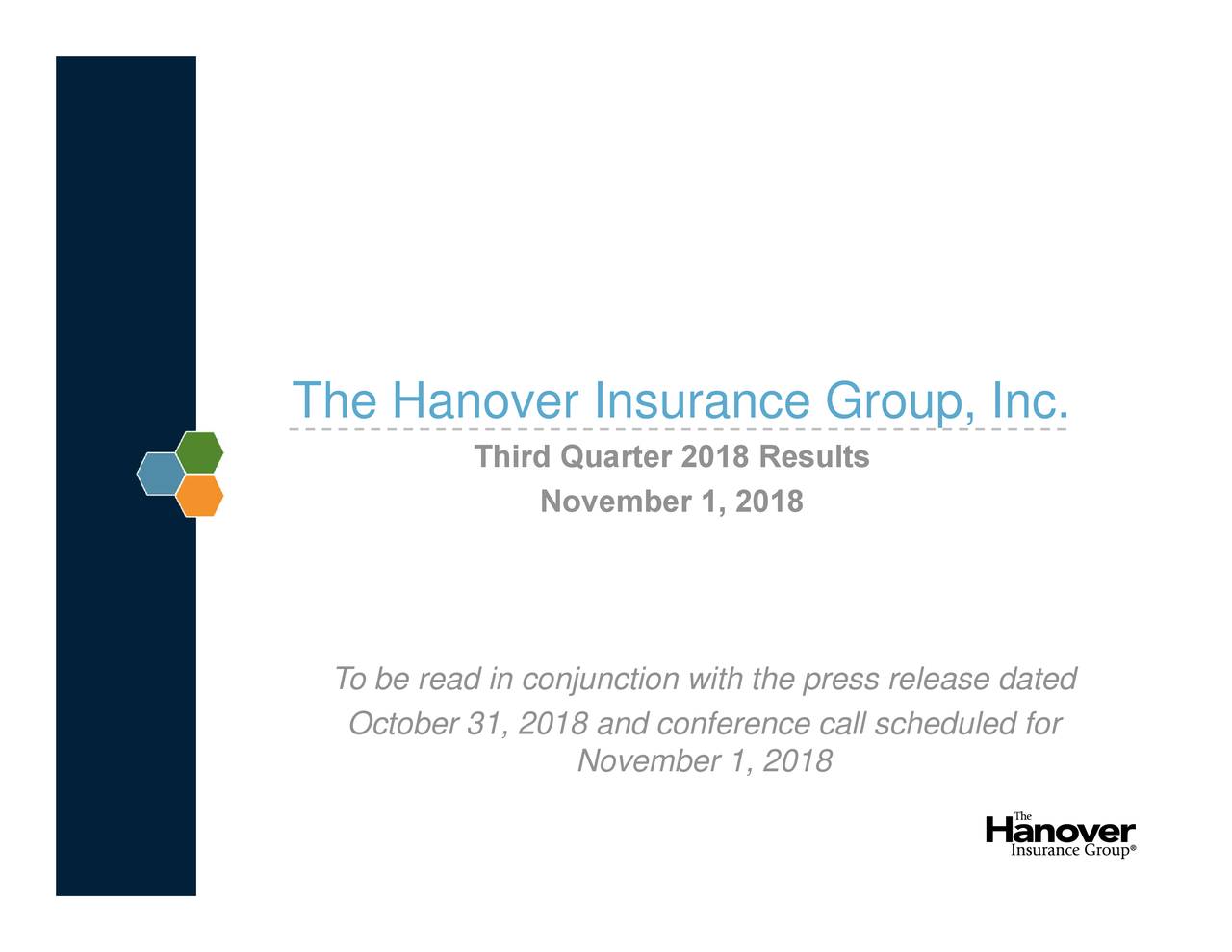 The Hanover Insurance Group, Inc.

Third Quarter 2018 Results

November 1, 2018

To be read in conjunction with the press release dated October 31, 2018 and conference call scheduled for November 1, 2018

The Hanover Insurance Group®